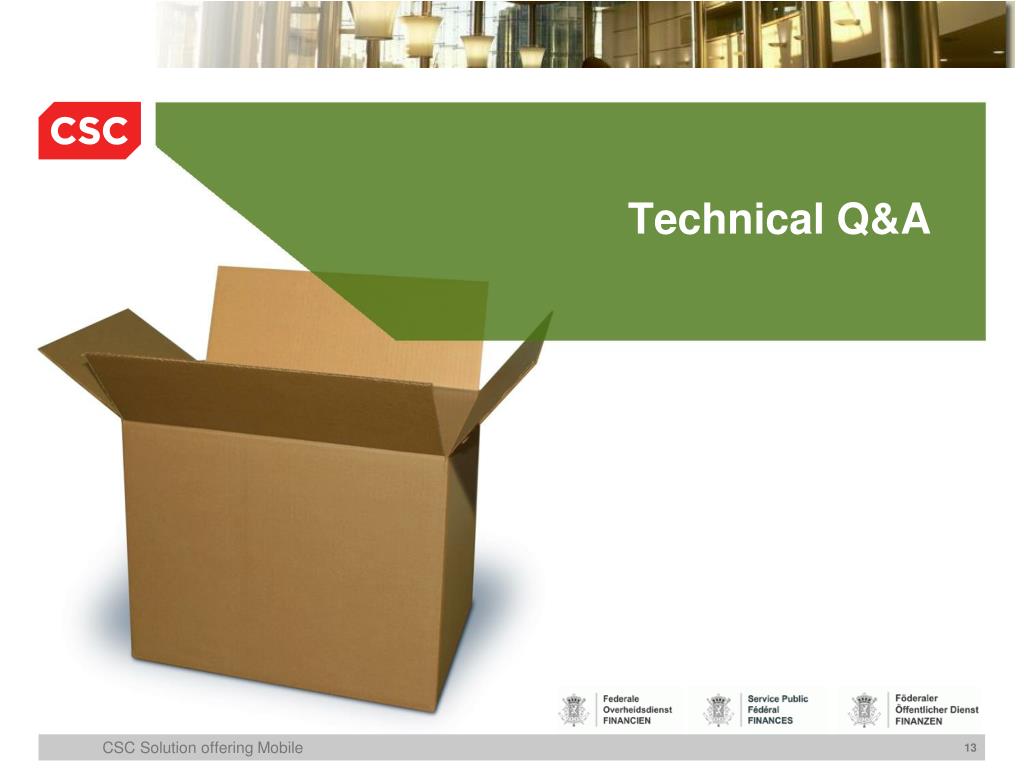 CSC

Technical Q&A

Federale Overheidsdienst FINANCIEN

Service Public Fédéral FINANCES

Föderaler Öffentlicher Dienst FINANZEN

CSC Solution offering Mobile

13